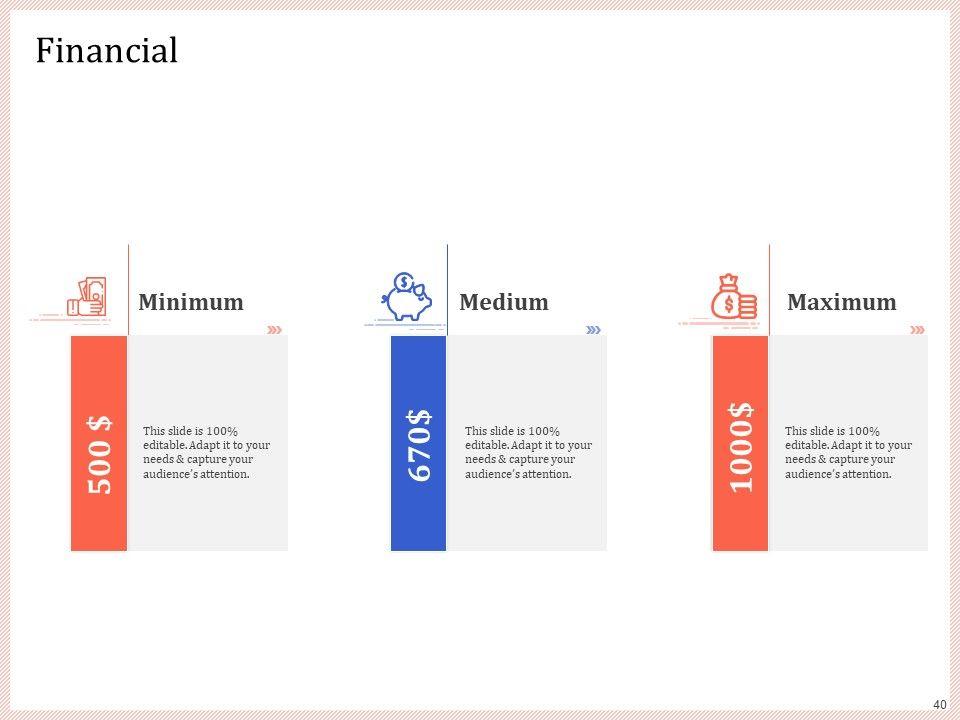 Financial

Minimum

500 $

This slide is 100% editable. Adapt it to your needs & capture your audience's attention.

Medium

670$

This slide is 100% editable. Adapt it to your needs & capture your audience's attention.

Maximum

1000$

This slide is 100% editable. Adapt it to your needs & capture your audience's attention.

40